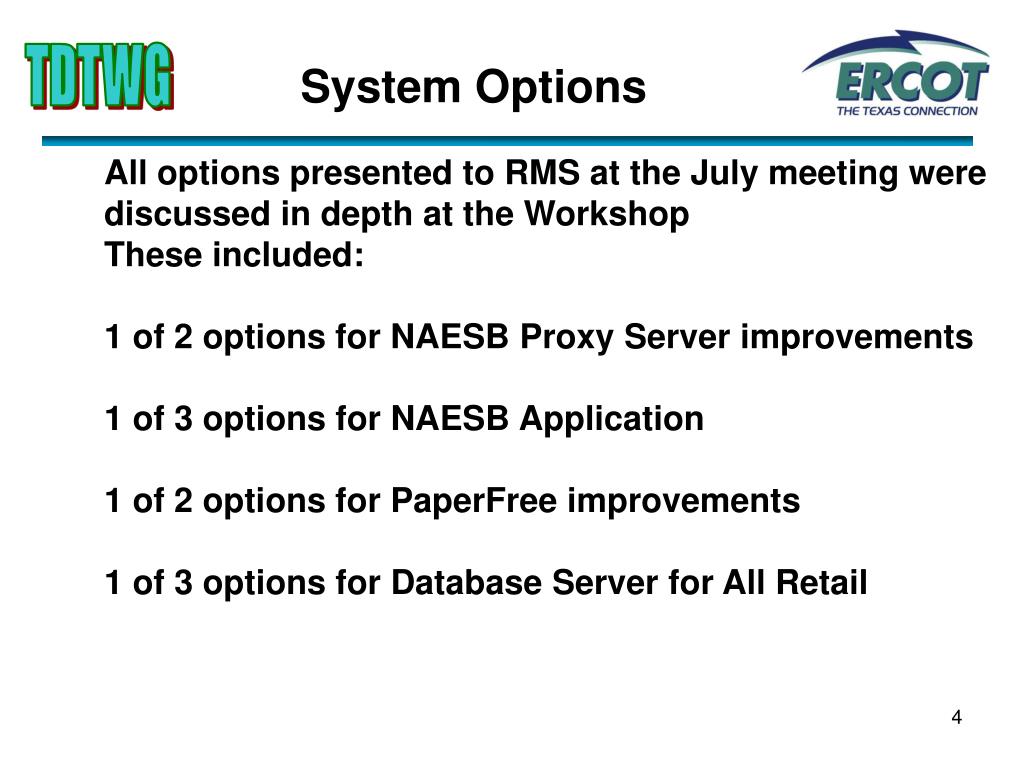 TDTWG

System Options

ERCOT
THE TEXAS CONNECTION

All options presented to RMS at the July meeting were discussed in depth at the Workshop
These included:

1 of 2 options for NAESB Proxy Server improvements

1 of 3 options for NAESB Application

1 of 2 options for PaperFree improvements

1 of 3 options for Database Server for All Retail

4